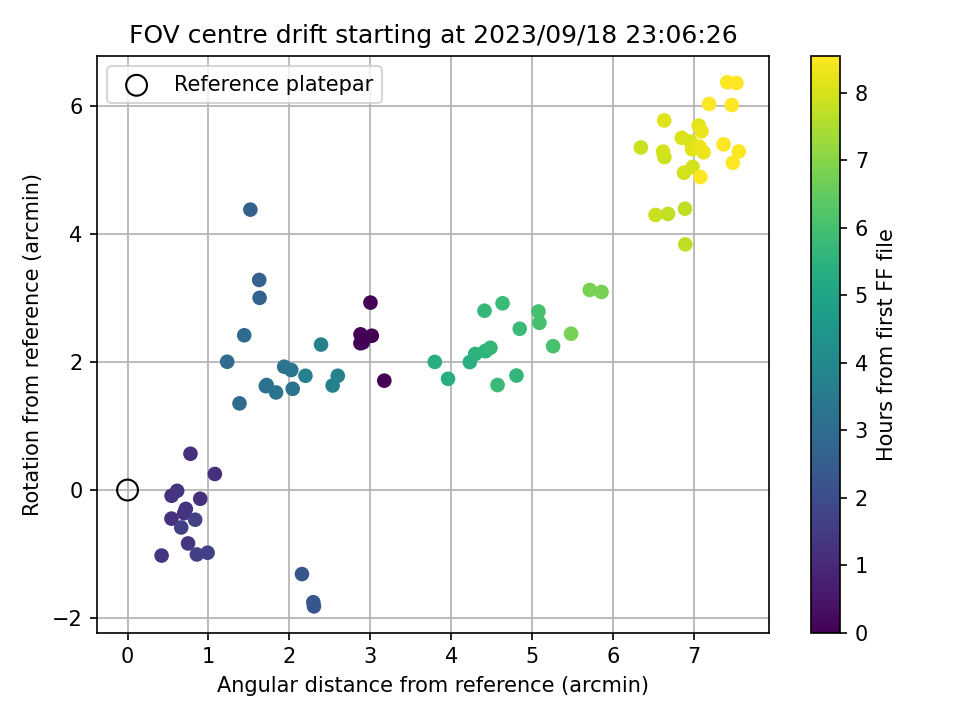 FOV centre drift starting at 2023/09/18 23:06:26

Reference platepar

Rotation from reference (arcmin)

6
4
2
0
−2

0
1
2
3
4
5
6
7

Angular distance from reference (arcmin)

Hours from first FF file

8
7
6
5
4
3
2
1
0